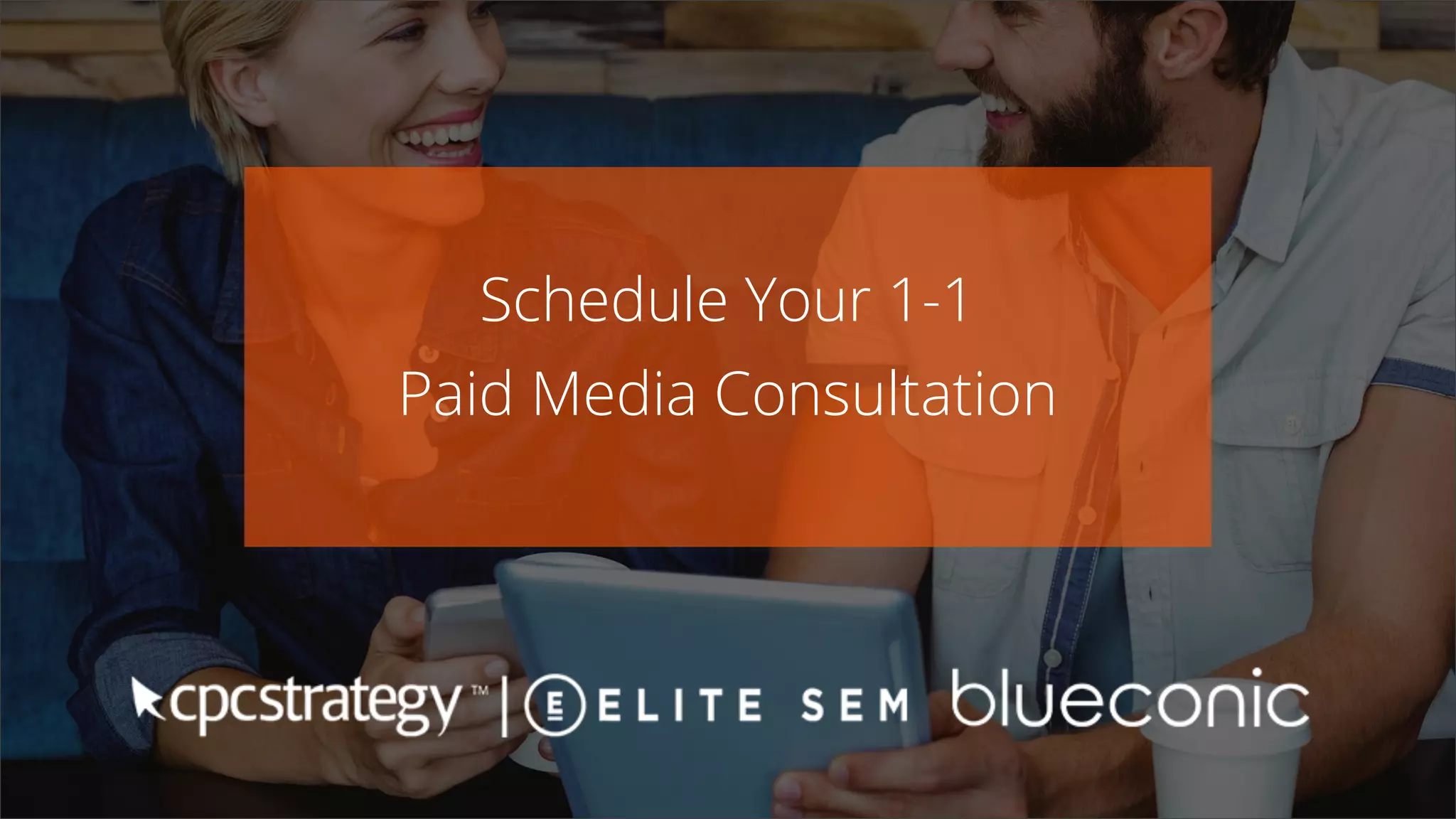 Schedule Your 1-1
Paid Media Consultation

cpcstrategy™ | E ELITE SEM blueconic